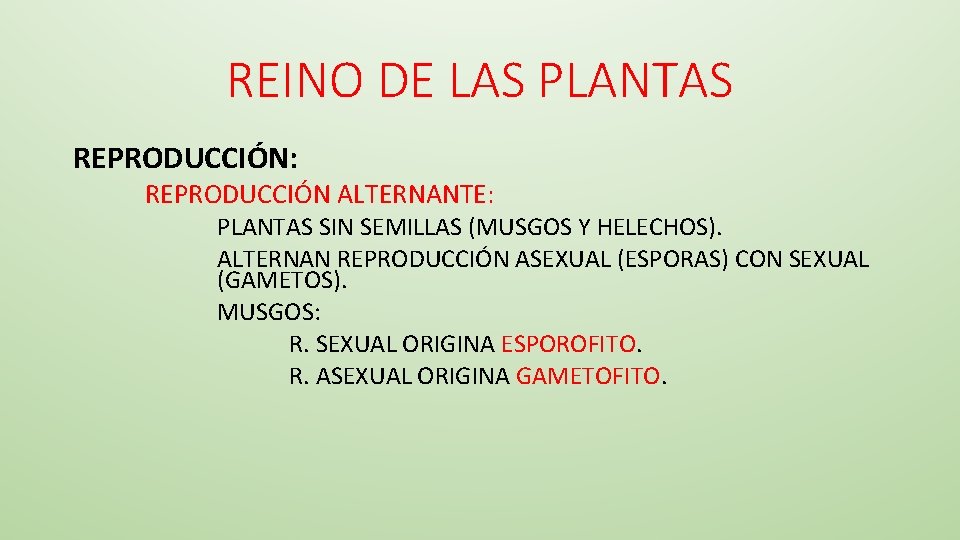 REINO DE LAS PLANTAS

REPRODUCCIÓN:

REPRODUCCIÓN ALTERNANTE:

PLANTAS SIN SEMILLAS (MUSGOS Y HELECHOS).

ALTERNAN REPRODUCCIÓN ASEXUAL (ESPORAS) CON SEXUAL (GAMETOS).

MUSGOS:

R. SEXUAL ORIGINA ESPOROFITO.

R. ASEXUAL ORIGINA GAMETOFITO.